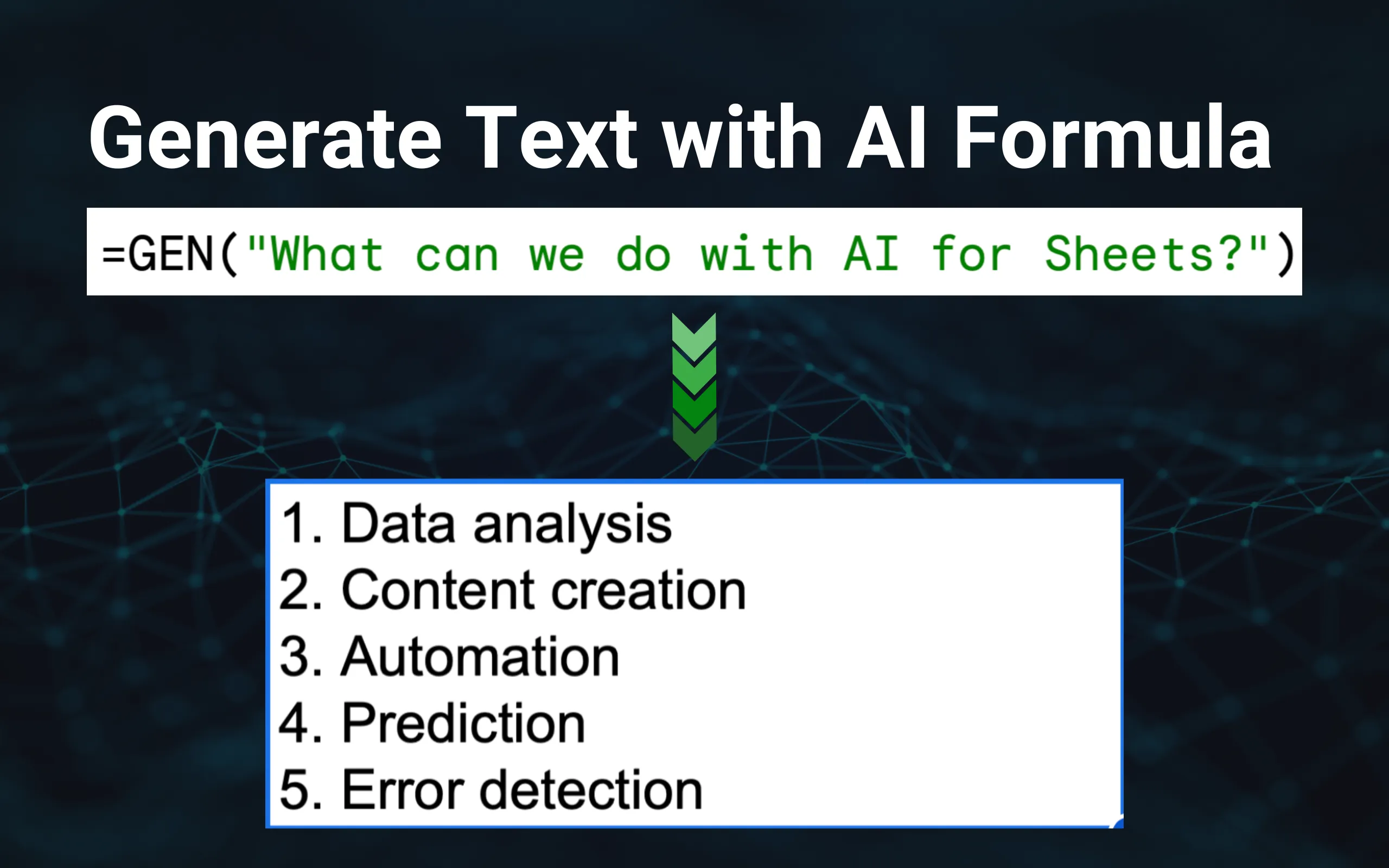 Generate Text with AI Formula

=GEN("What can we do with AI for Sheets?")

1. Data analysis
2. Content creation
3. Automation
4. Prediction
5. Error detection